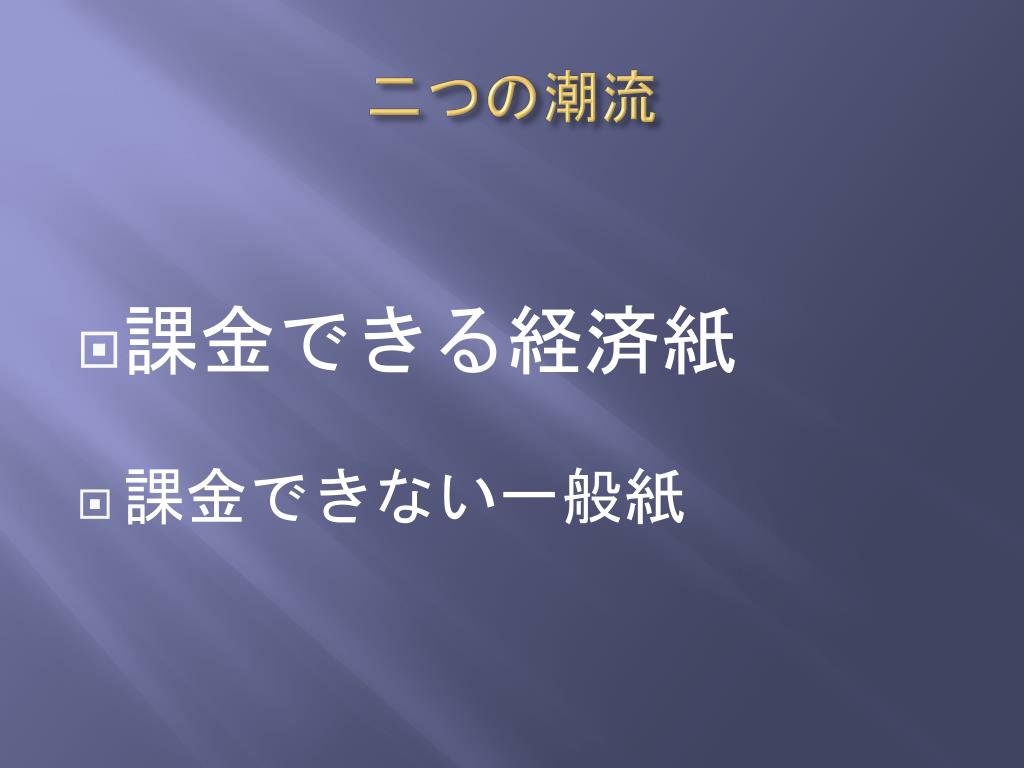 二つの潮流

課金できる経済紙

課金できない一般紙